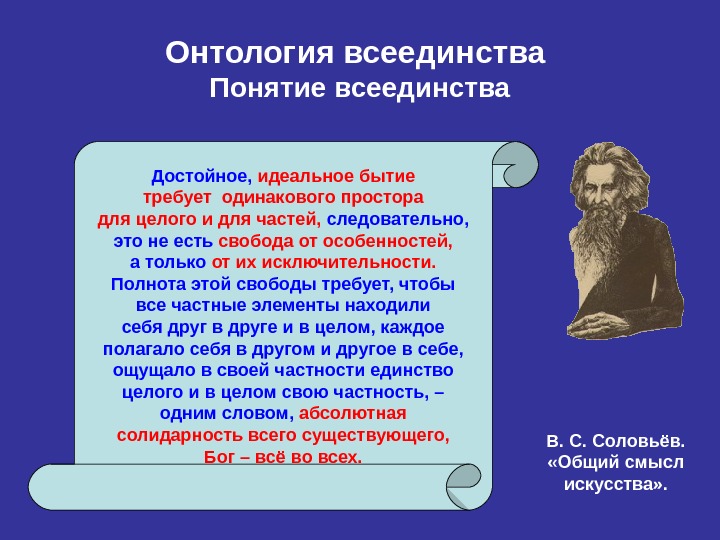 Онтология всеединства
Понятие всеединства

Достойное, идеальное бытие требует одинакового простора для целого и для частей, следовательно, это не есть свобода от особенностей, а только от их исключительности. Полнота этой свободы требует, чтобы все частные элементы находили себя друг в друге и в целом, каждое полагало себя в другом и другое в себе, ощущало в своей частности единство целого и в целом свою частность, – одним словом, абсолютная солидарность всего существующего, Бог – всё во всех.

В. С. Соловьёв. «Общий смысл искусства».